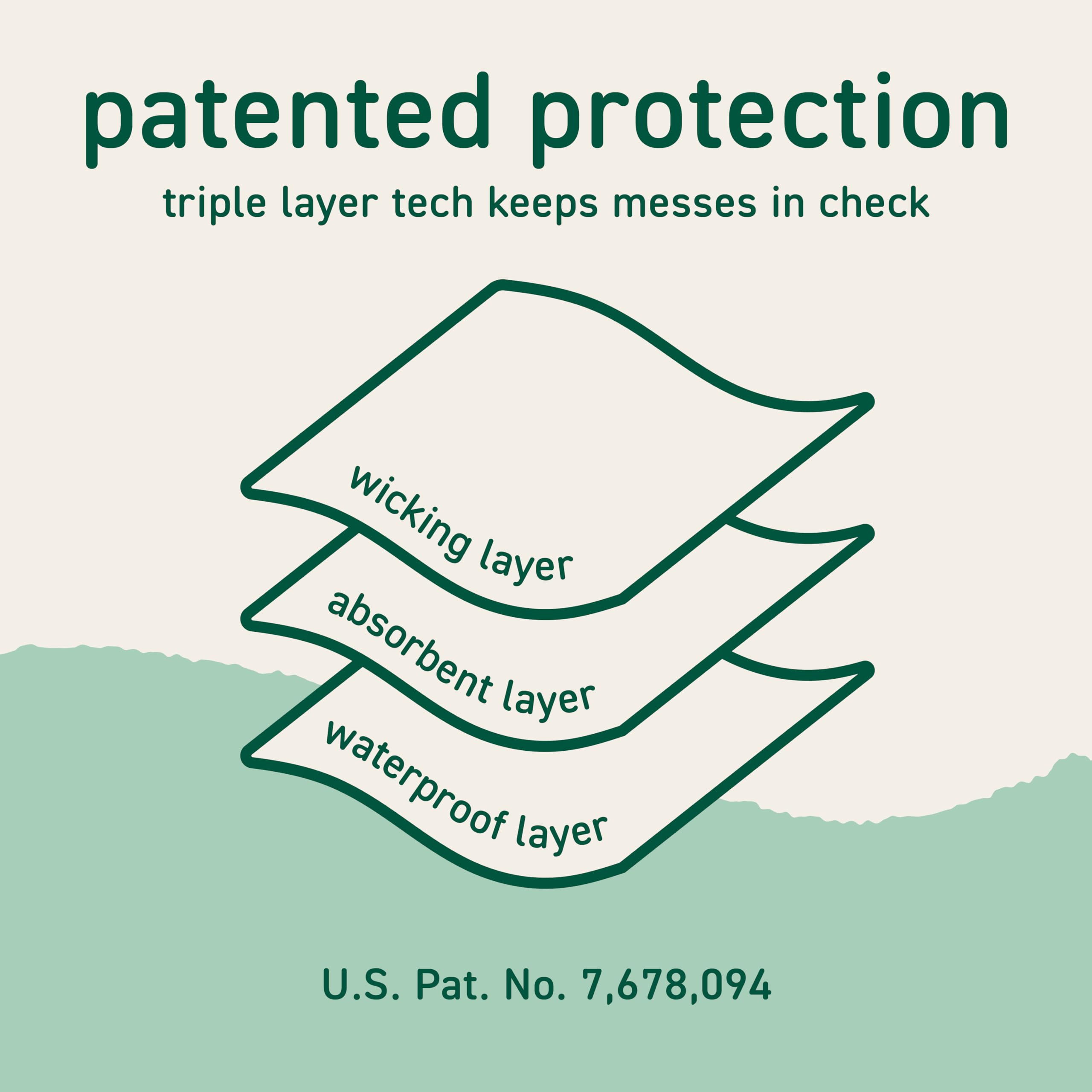 patented protection

triple layer tech keeps messes in check

wicking layer

absorbent layer

waterproof layer

U.S. Pat. No. 7,678,094